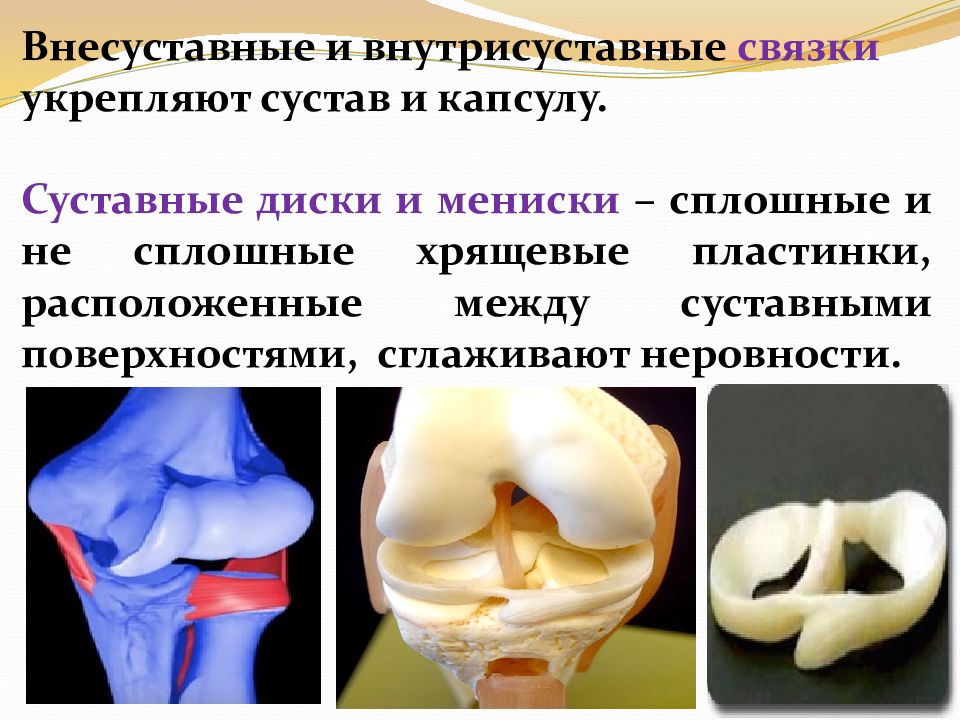 Внесуставные и внутрисуставные связки укрепляют сустав и капсулу.

Суставные диски и мениски – сплошные и не сплошные хрящевые пластинки, расположенные между суставными поверхностями, сглаживают неровности.